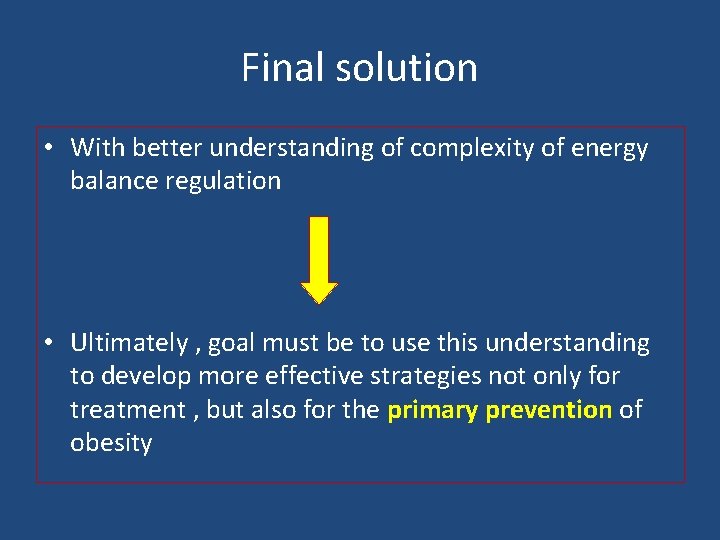 Final solution

• With better understanding of complexity of energy balance regulation

• Ultimately , goal must be to use this understanding to develop more effective strategies not only for treatment , but also for the primary prevention of obesity